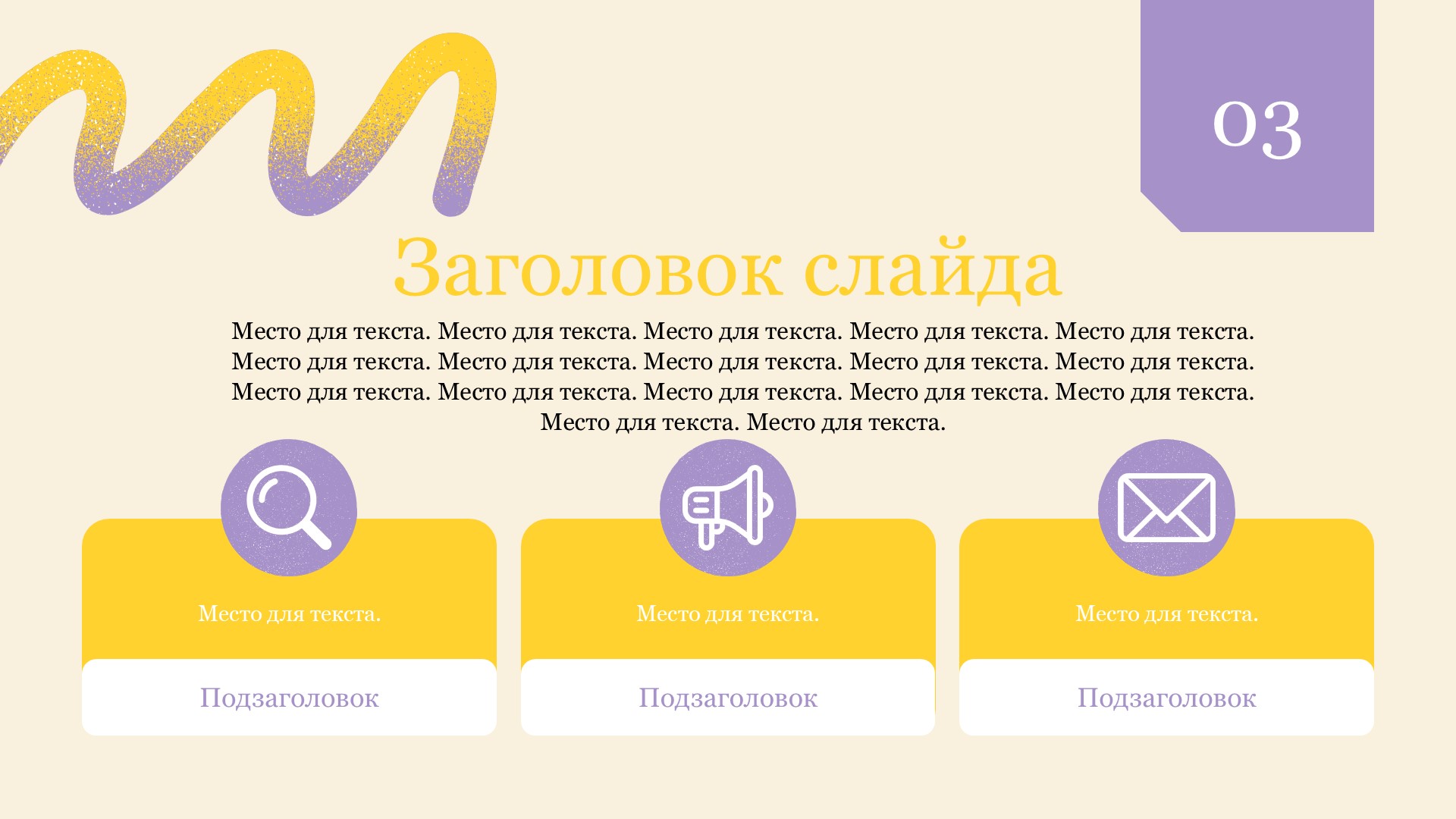 03

Заголовок слайда

Место для текста. Место для текста. Место для текста. Место для текста. Место для текста. Место для текста. Место для текста. Место для текста. Место для текста. Место для текста. Место для текста. Место для текста. Место для текста. Место для текста. Место для текста. Место для текста. Место для текста.

Место для текста.

Подзаголовок

Место для текста.

Подзаголовок

Место для текста.

Подзаголовок